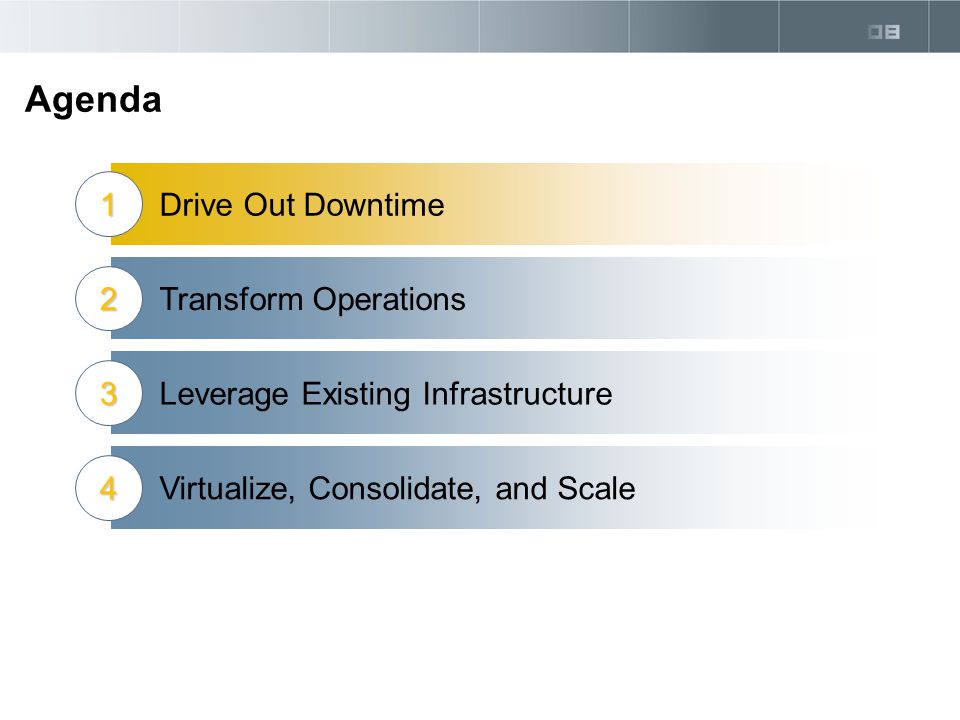 Agenda

1 Drive Out Downtime

2 Transform Operations

3 Leverage Existing Infrastructure

4 Virtualize, Consolidate, and Scale